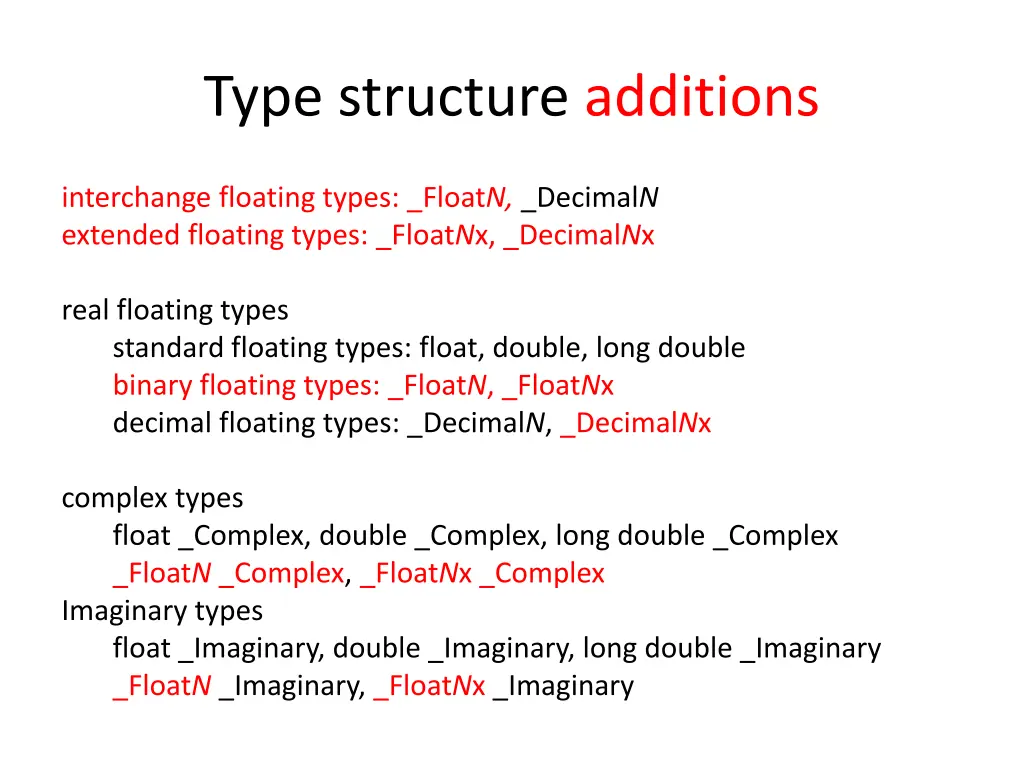 Type structure additions

interchange floating types: _FloatN, _DecimalN
extended floating types: _FloatNx, _DecimalNx

real floating types
standard floating types: float, double, long double
binary floating types: _FloatN, _FloatNx
decimal floating types: _DecimalN, _DecimalNx

complex types
float _Complex, double _Complex, long double _Complex
_FloatN _Complex, _FloatNx _Complex
Imaginary types
float _Imaginary, double _Imaginary, long double _Imaginary
_FloatN _Imaginary, _FloatNx _Imaginary